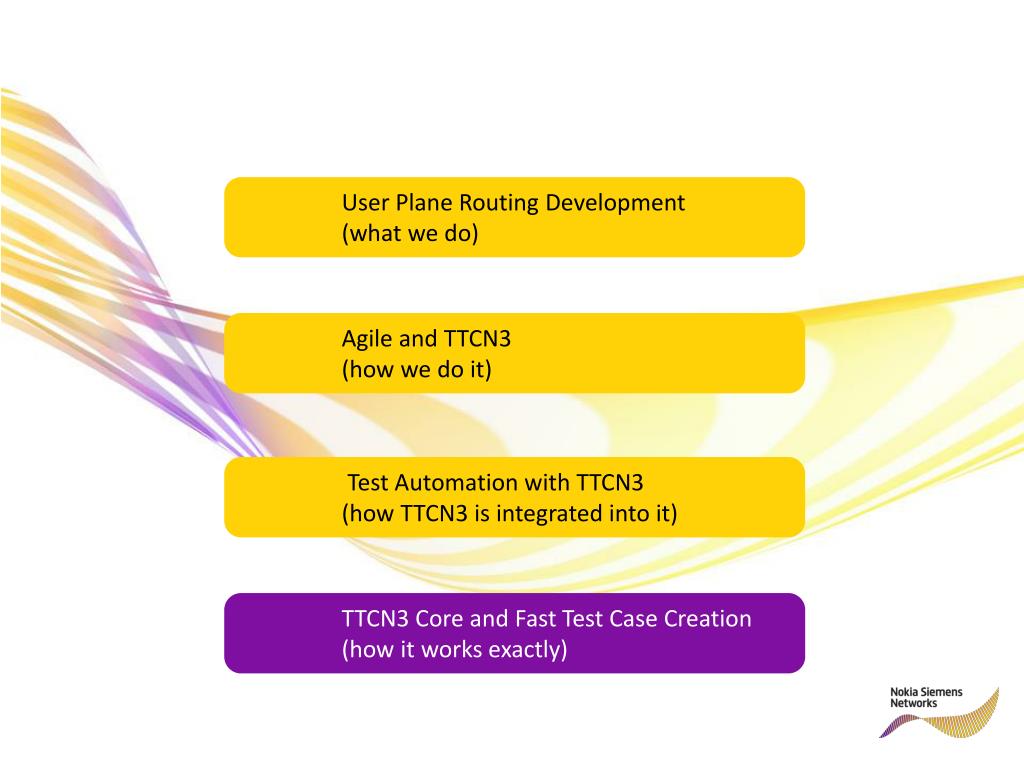 User Plane Routing Development
(what we do)

Agile and TTCN3
(how we do it)

Test Automation with TTCN3
(how TTCN3 is integrated into it)

TTCN3 Core and Fast Test Case Creation
(how it works exactly)

Nokia Siemens
Networks